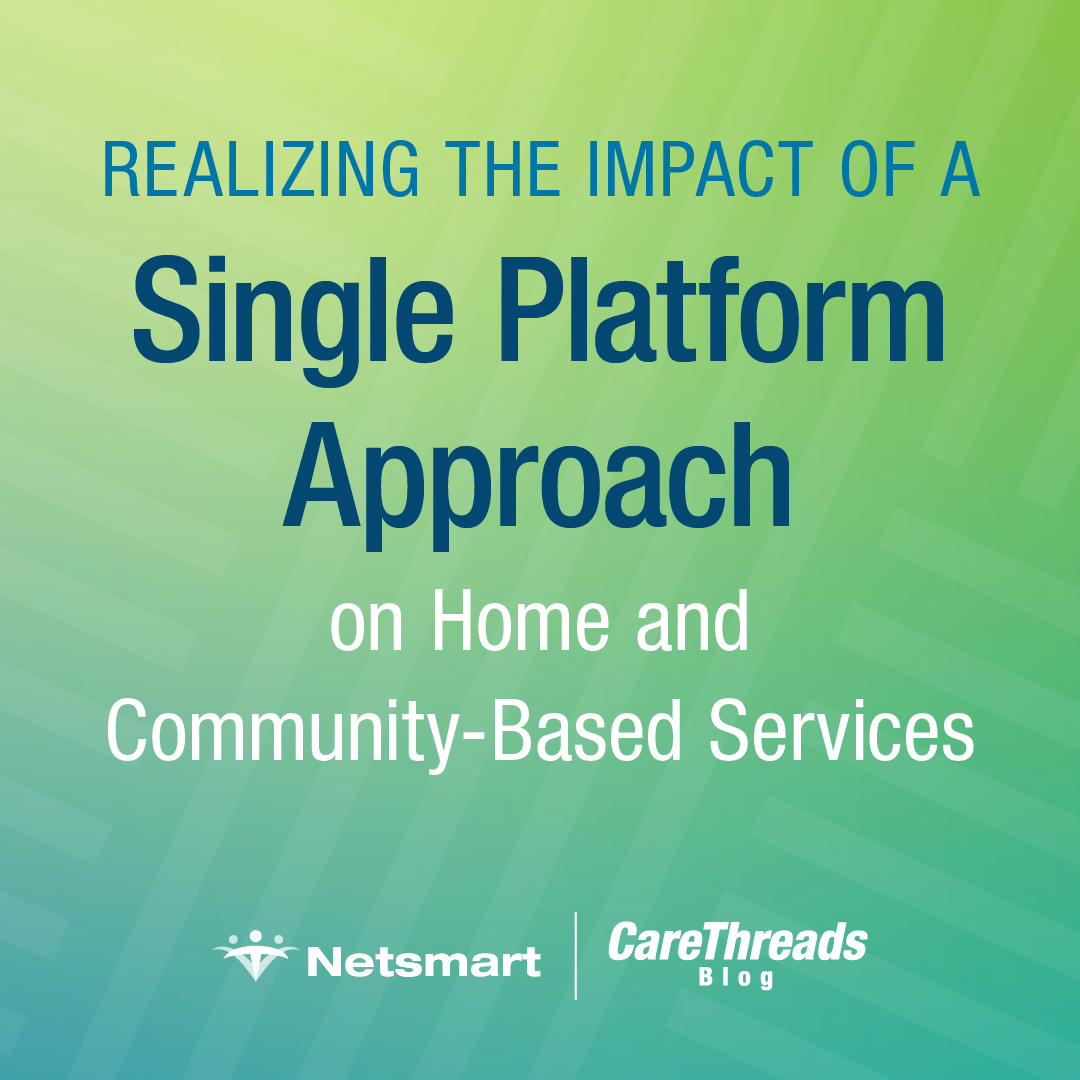 REALIZING THE IMPACT OF A

Single Platform Approach

on Home and Community-Based Services

Netsmart

CareThreads
Blog